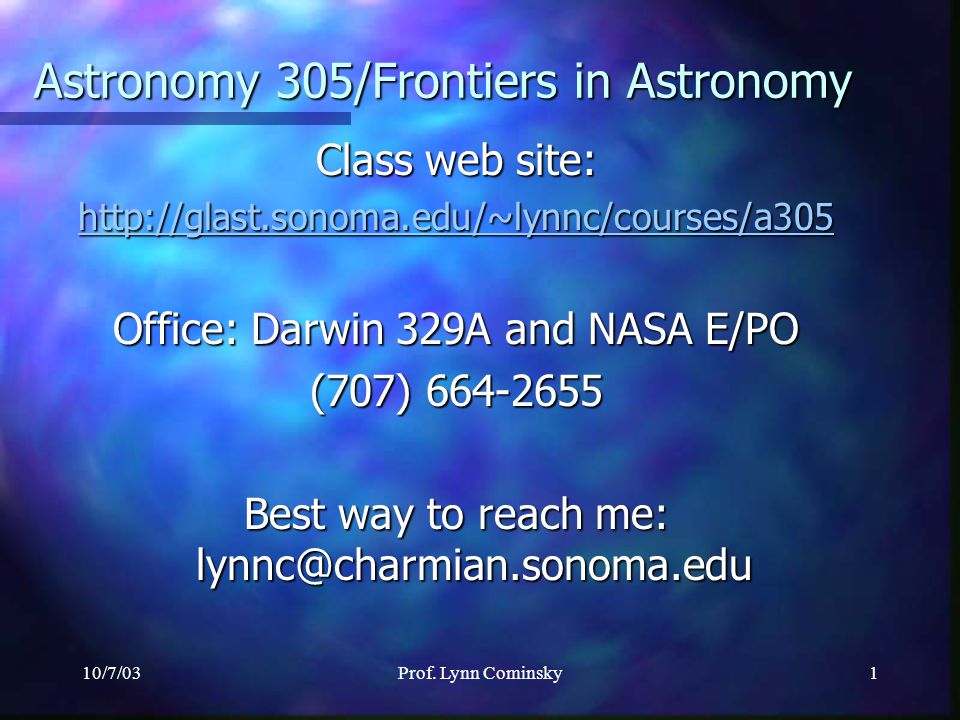 Astronomy 305/Frontiers in Astronomy

Class web site:

http://glast.sonoma.edu/~lynnc/courses/a305

Office: Darwin 329A and NASA E/PO

(707) 664-2655

Best way to reach me: lynnc@charmian.sonoma.edu

10/7/03

Prof. Lynn Cominsky

1